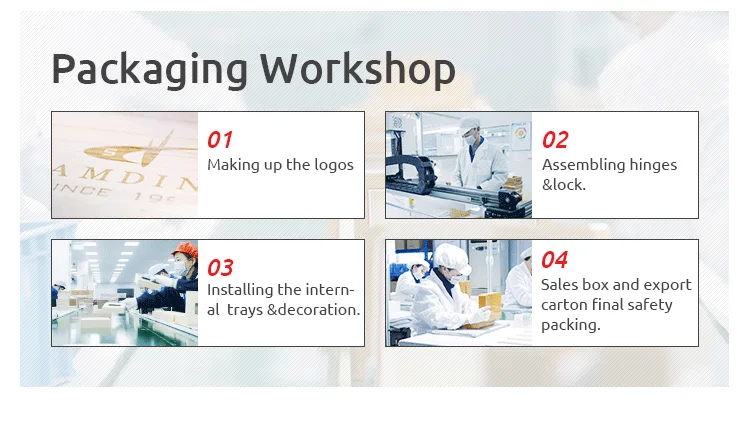 Packaging Workshop

AMDIN
INCE 19

01
Making up the logos

02
Assembling hinges &lock.

03
Installing the internal trays &decoration.

04
Sales box and export carton final safety packing.